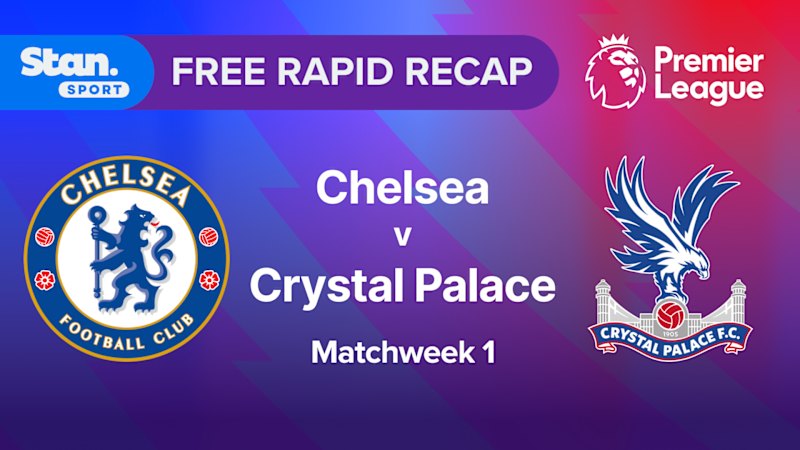 Stan. SPORT

FREE RAPID RECAP

Premier League

CHELSEA
FOOTBALL CLUB

Chelsea
v
Crystal Palace

Matchweek 1

1905
CRYSTAL PALACE F.C.